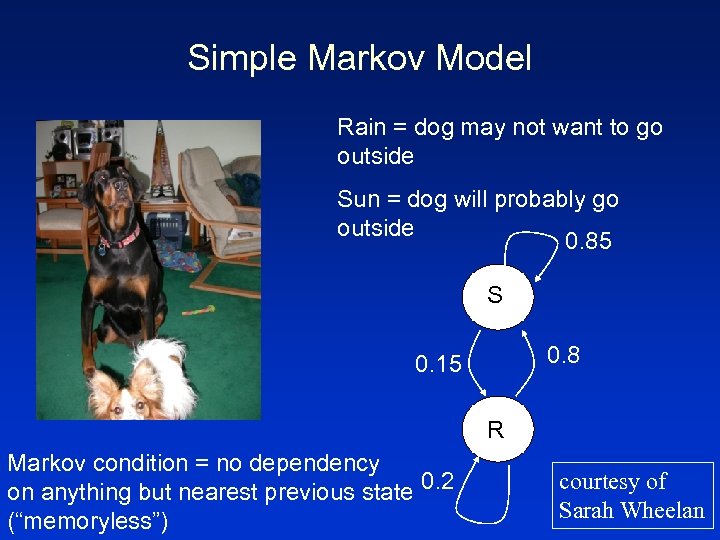 Simple Markov Model

Rain = dog may not want to go outside

Sun = dog will probably go outside

0.85

S

0.15

0.8

R

0.2

Markov condition = no dependency on anything but nearest previous state ("memoryless")

courtesy of Sarah Wheelan